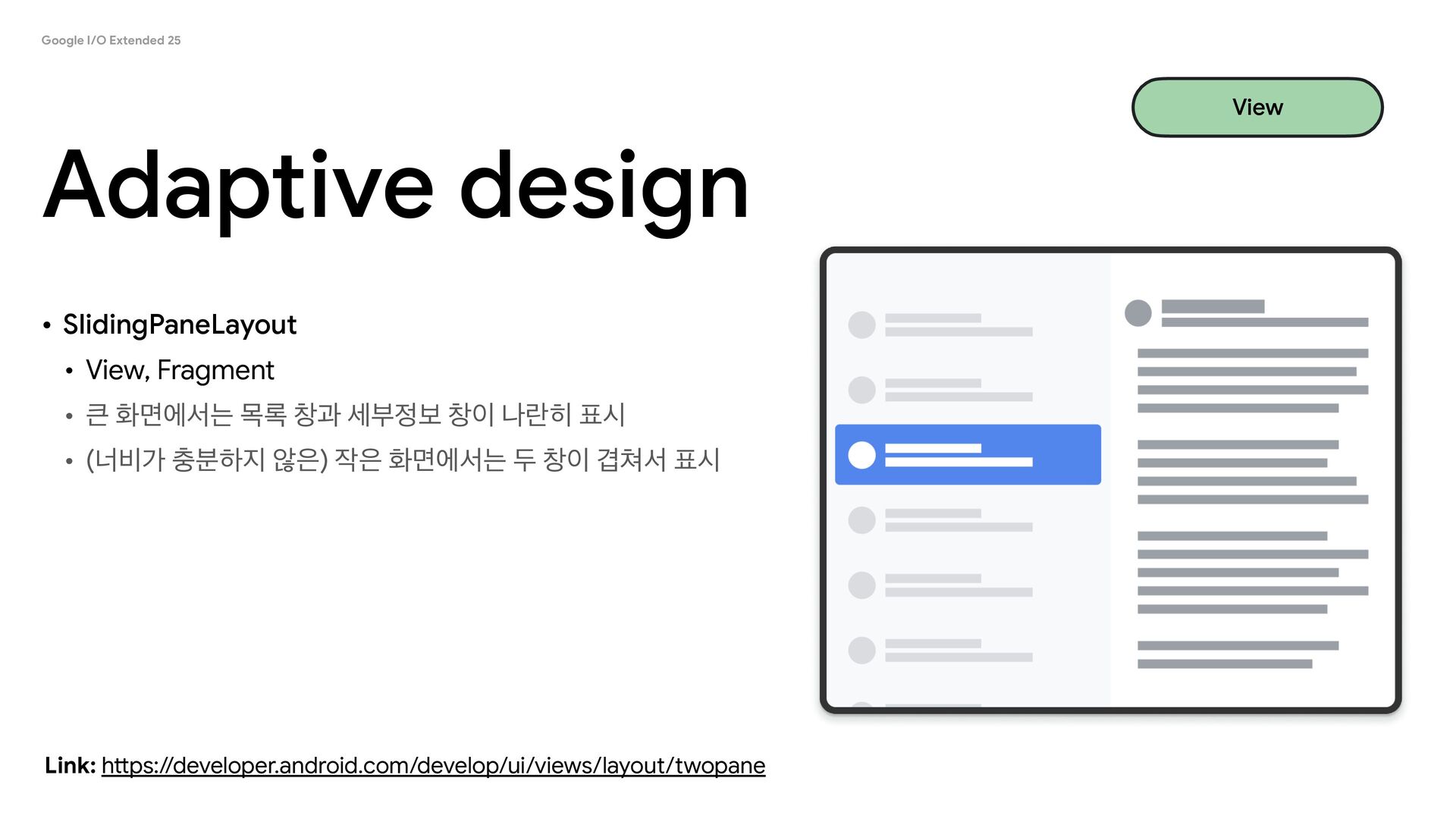 Google I/O Extended 25

View

Adaptive design

• SlidingPaneLayout
  • View, Fragment
  • 큰 화면에서는 목록 창과 세부정보 창이 나란히 표시
  • (너비가 충분하지 않은) 작은 화면에서는 두 창이 겹쳐서 표시

Link: https://developer.android.com/develop/ui/views/layout/twopane